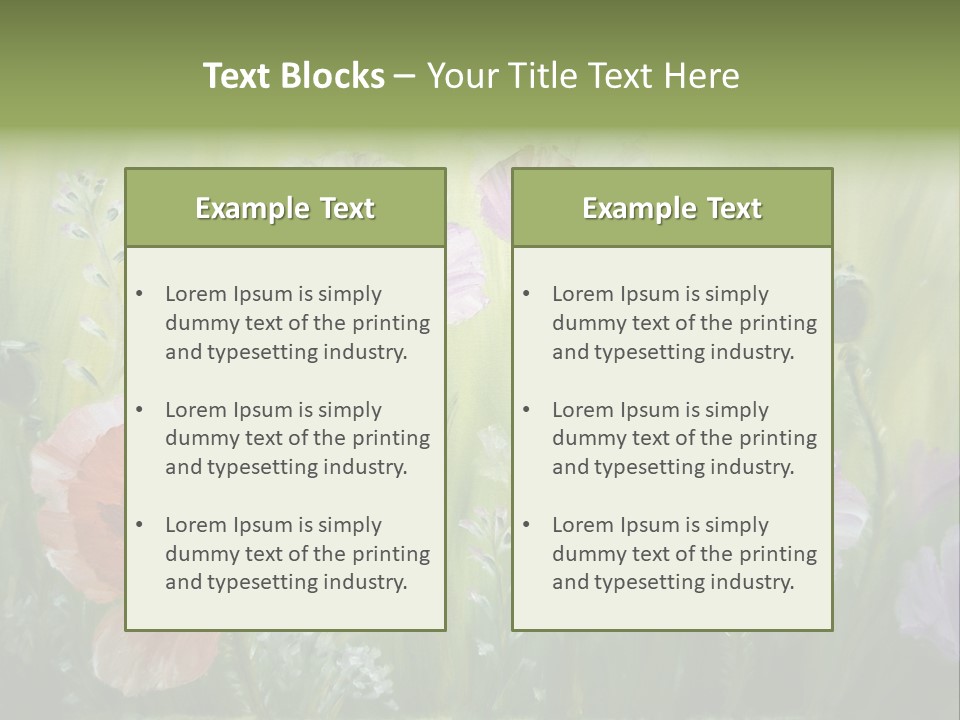 Text Blocks – Your Title Text Here

Example Text

• Lorem Ipsum is simply dummy text of the printing and typesetting industry.

• Lorem Ipsum is simply dummy text of the printing and typesetting industry.

• Lorem Ipsum is simply dummy text of the printing and typesetting industry.

Example Text

• Lorem Ipsum is simply dummy text of the printing and typesetting industry.

• Lorem Ipsum is simply dummy text of the printing and typesetting industry.

• Lorem Ipsum is simply dummy text of the printing and typesetting industry.